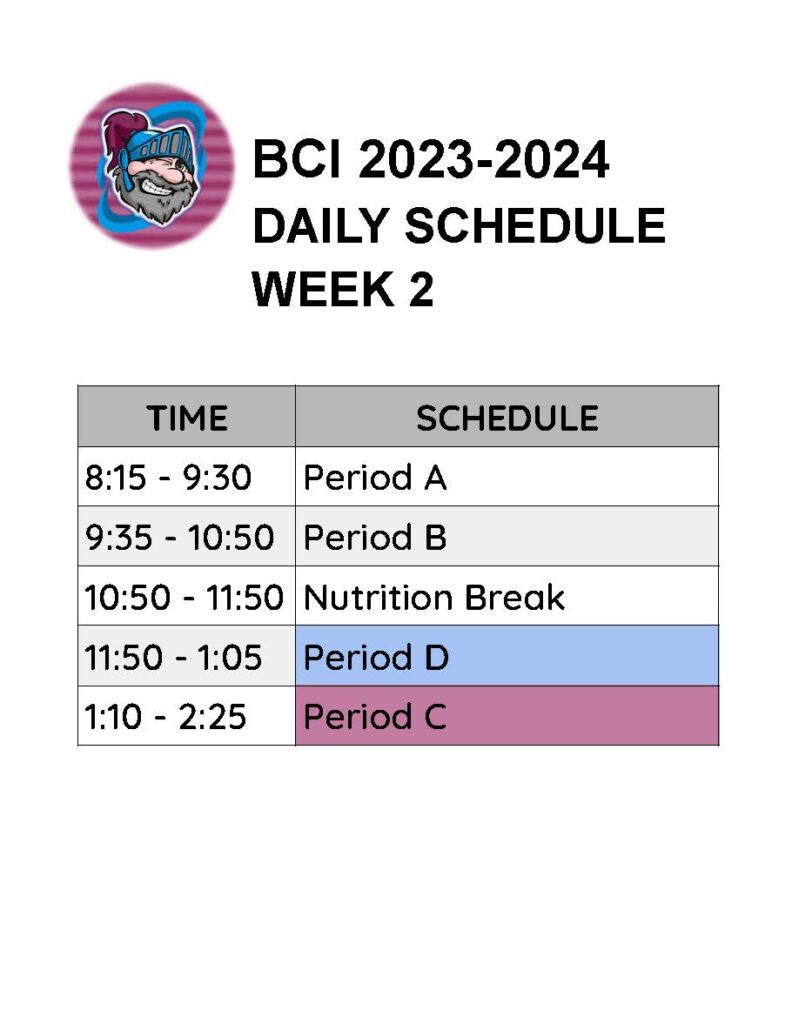 BCI 2023-2024
DAILY SCHEDULE
WEEK 2

| TIME | SCHEDULE |
|---|---|
| 8:15 - 9:30 | Period A |
| 9:35 - 10:50 | Period B |
| 10:50 - 11:50 | Nutrition Break |
| 11:50 - 1:05 | Period D |
| 1:10 - 2:25 | Period C |